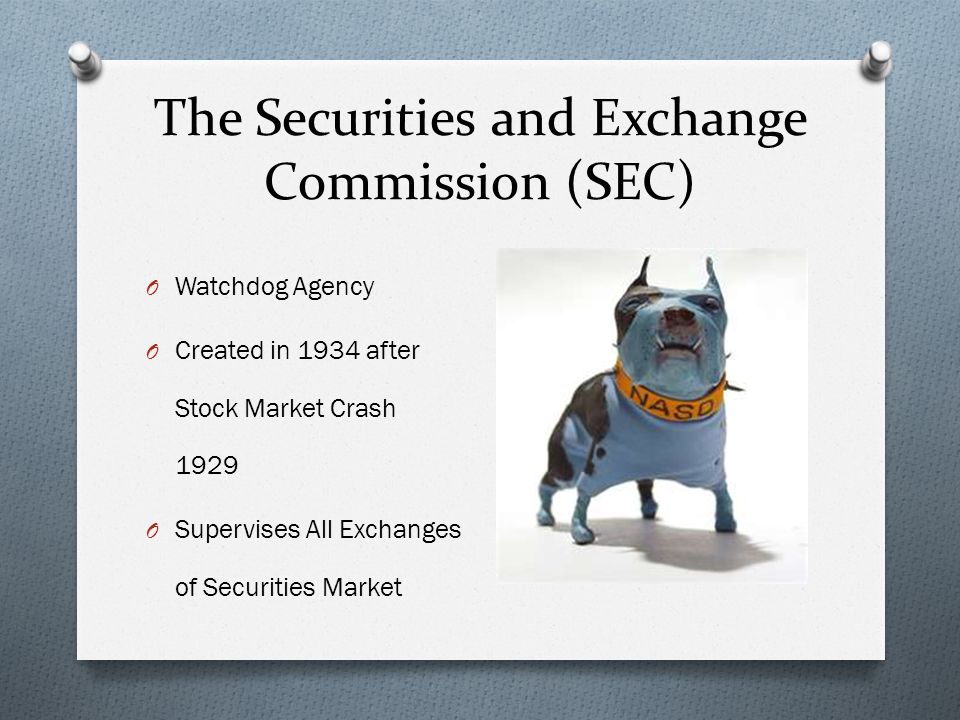 The Securities and Exchange Commission (SEC)

O Watchdog Agency

O Created in 1934 after Stock Market Crash 1929

O Supervises All Exchanges of Securities Market

NASD